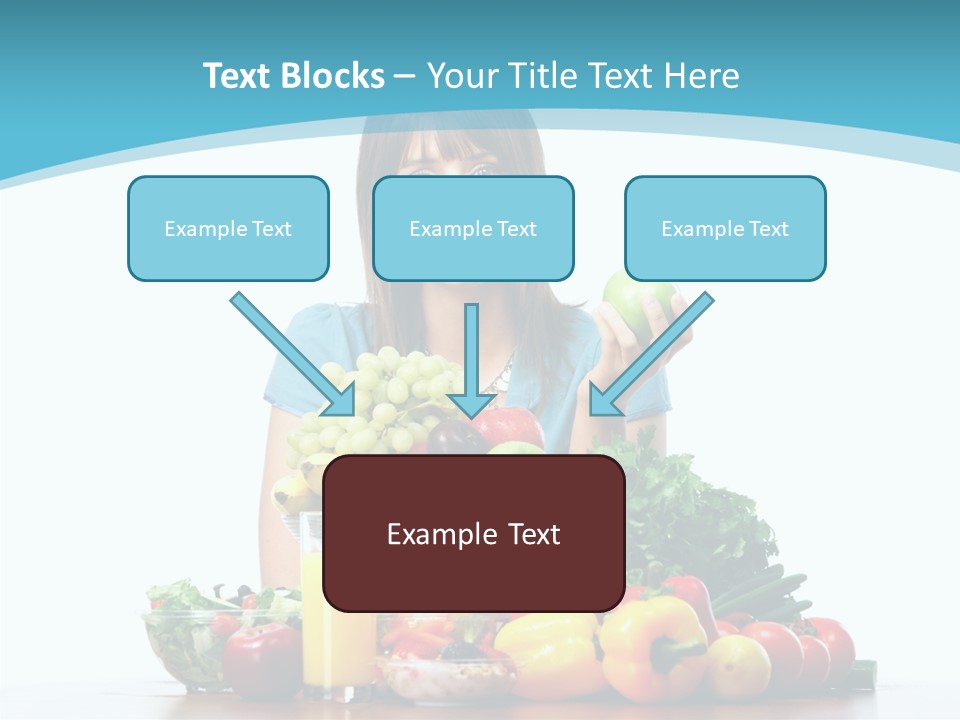 Text Blocks – Your Title Text Here

Example Text

Example Text

Example Text

Example Text